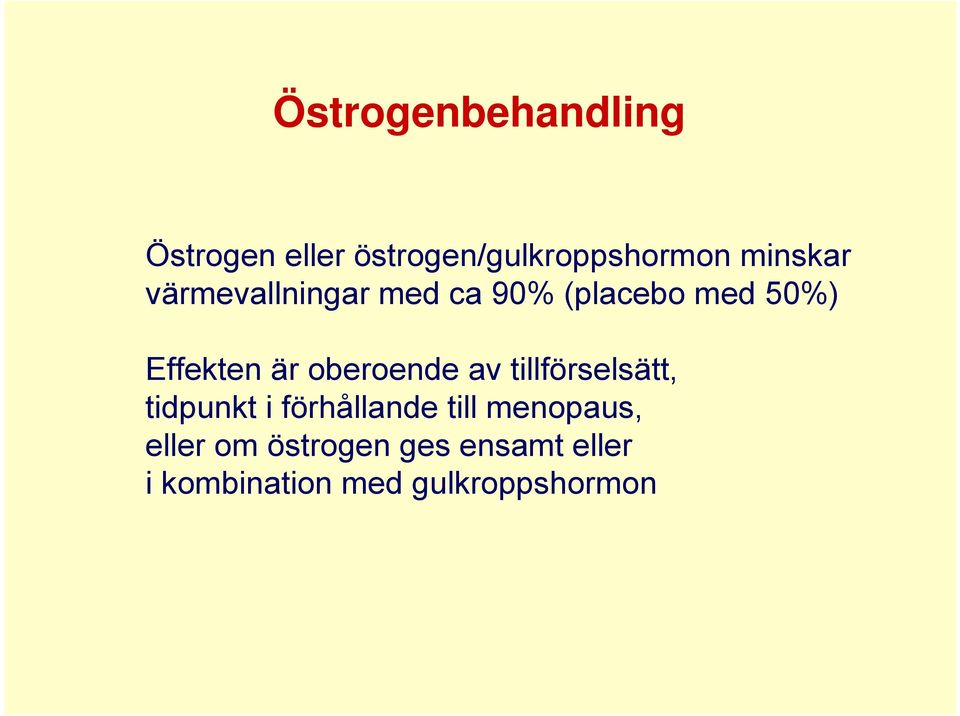 Östrogenbehandling

Östrogen eller östrogen/gulkroppshormon minskar värmevallningar med ca 90% (placebo med 50%)

Effekten är oberoende av tillförselsätt, tidpunkt i förhållande till menopaus, eller om östrogen ges ensamt eller i kombination med gulkroppshormon